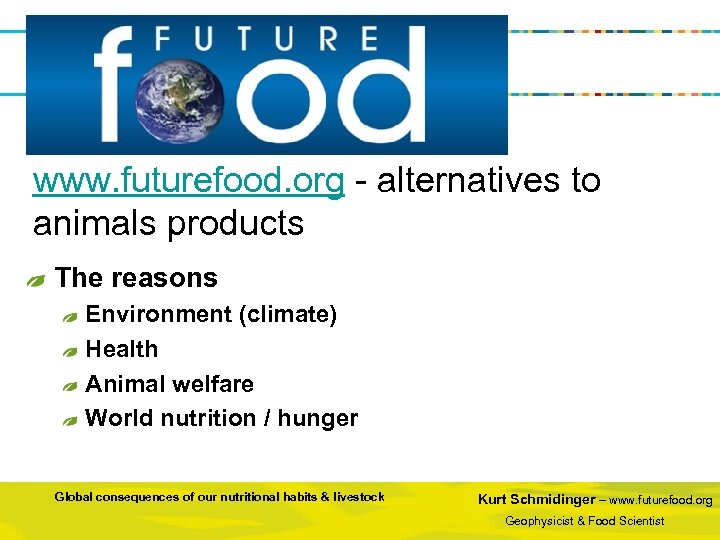 FUTURE food

www.futurefood.org - alternatives to animals products

The reasons
Environment (climate)
Health
Animal welfare
World nutrition / hunger

Global consequences of our nutritional habits & livestock

Kurt Schmidinger – www.futurefood.org
Geophysicist & Food Scientist